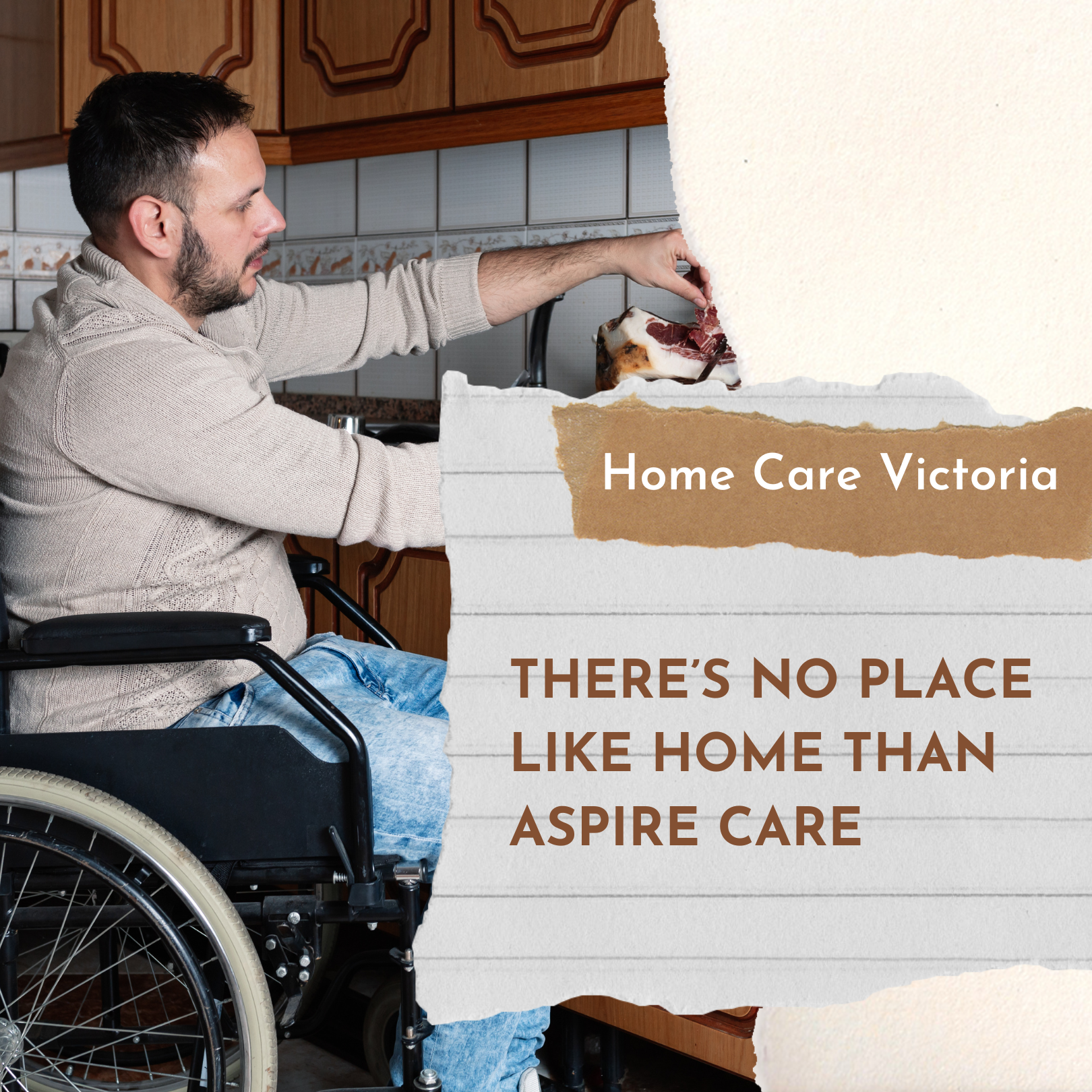 Home Care Victoria

THERE'S NO PLACE LIKE HOME THAN ASPIRE CARE